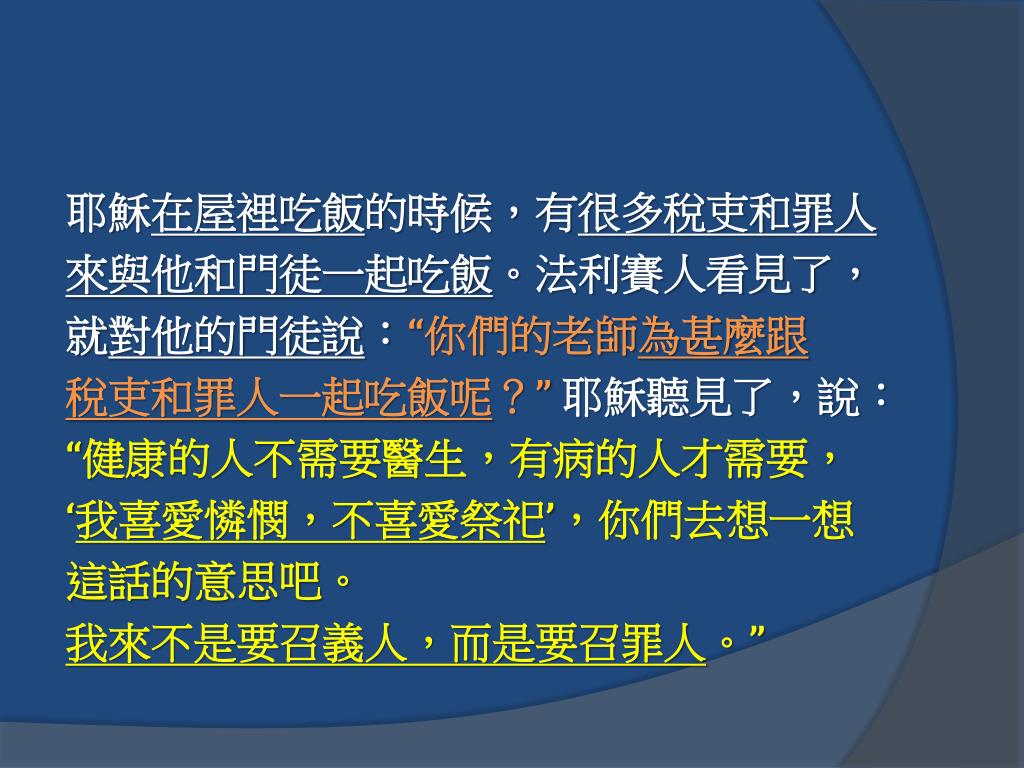 耶穌在屋裡吃飯的時候，有很多稅吏和罪人來與他和門徒一起吃飯。法利賽人看見了，就對他的門徒說：“你們的老師為甚麼跟稅吏和罪人一起吃飯呢？” 耶穌聽見了，說：“健康的人不需要醫生，有病的人才需要，‘我喜愛憐憫，不喜愛祭祀’，你們去想一想這話的意思吧。
我來不是要召義人，而是要召罪人。”